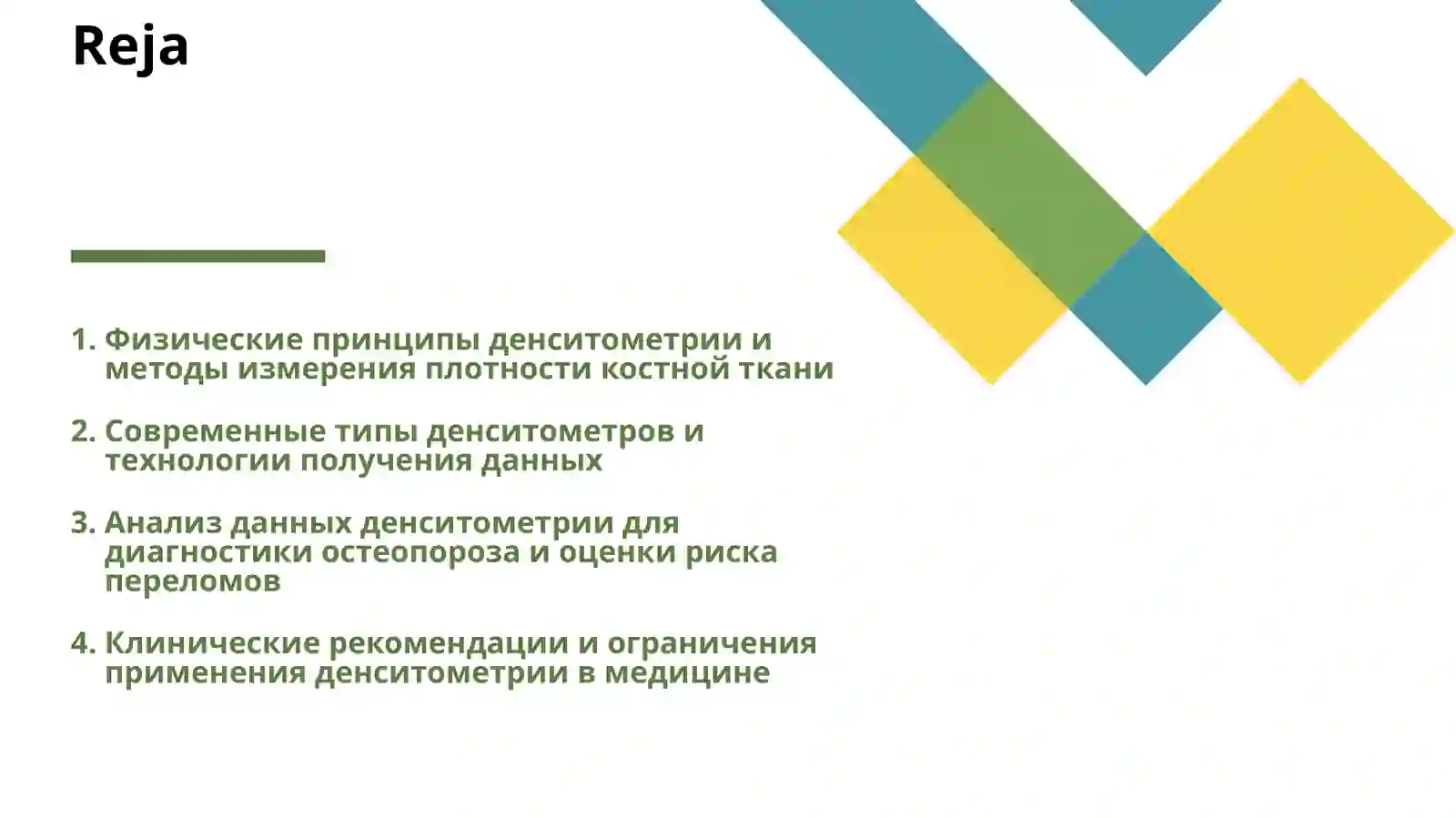 Reja

1. Физические принципы денситометрии и методы измерения плотности костной ткани

2. Современные типы денситометров и технологии получения данных

3. Анализ данных денситометрии для диагностики остеопороза и оценки риска переломов

4. Клинические рекомендации и ограничения применения денситометрии в медицине